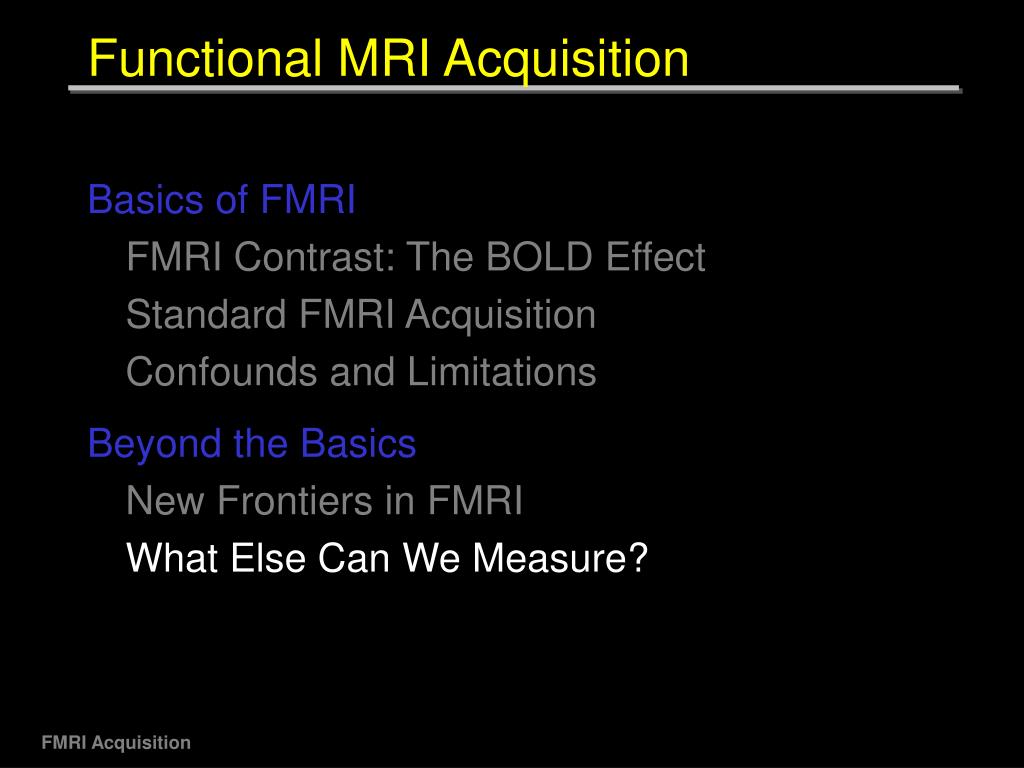 Functional MRI Acquisition

Basics of FMRI
FMRI Contrast: The BOLD Effect
Standard FMRI Acquisition
Confounds and Limitations

Beyond the Basics
New Frontiers in FMRI
What Else Can We Measure?

FMRI Acquisition